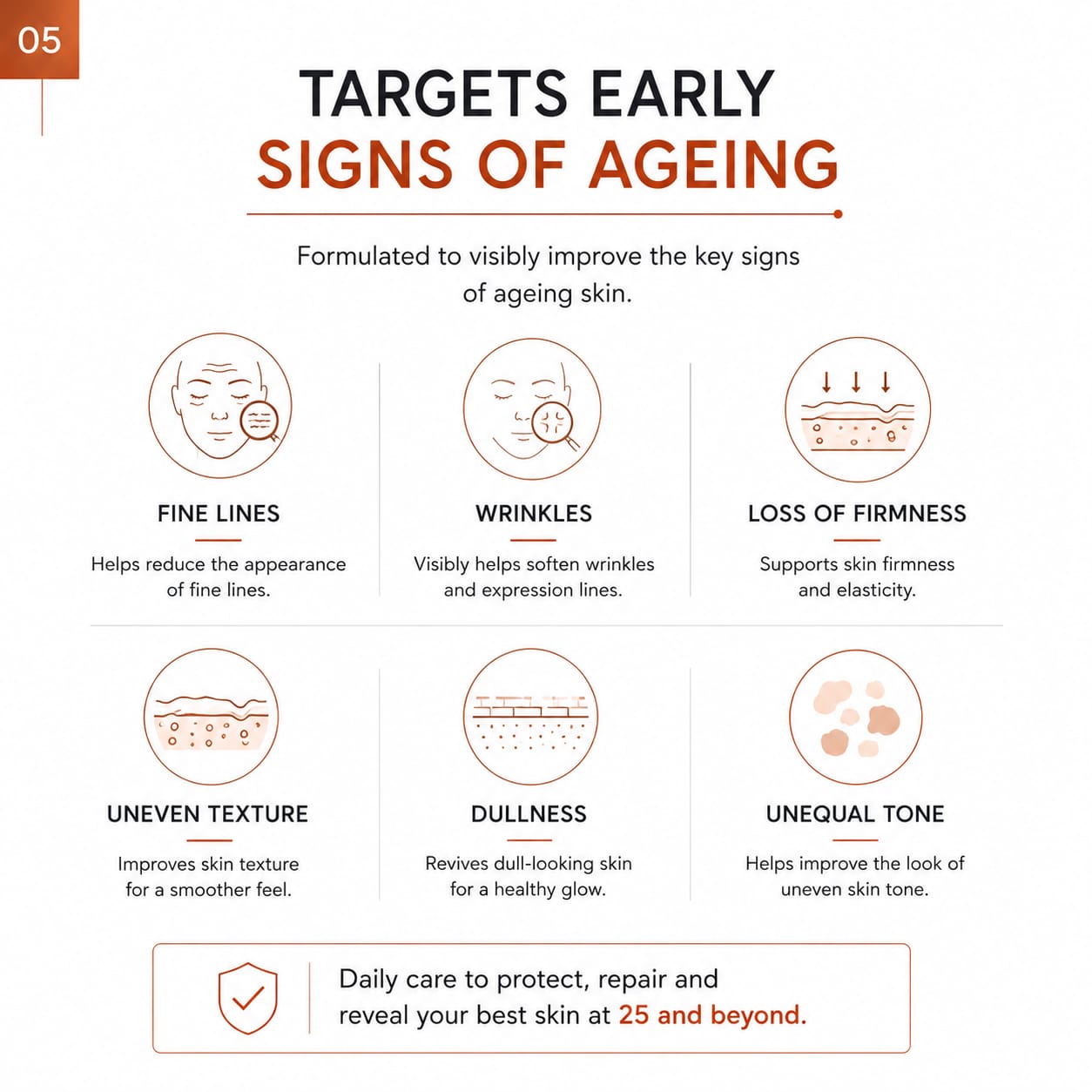 05

TARGETS EARLY
SIGNS OF AGEING

Formulated to visibly improve the key signs of ageing skin.

FINE LINES

Helps reduce the appearance of fine lines.

WRINKLES

Visibly helps soften wrinkles and expression lines.

LOSS OF FIRMNESS

Supports skin firmness and elasticity.

UNEVEN TEXTURE

Improves skin texture for a smoother feel.

DULLNESS

Revives dull-looking skin for a healthy glow.

UNEQUAL TONE

Helps improve the look of uneven skin tone.

Daily care to protect, repair and reveal your best skin at 25 and beyond.